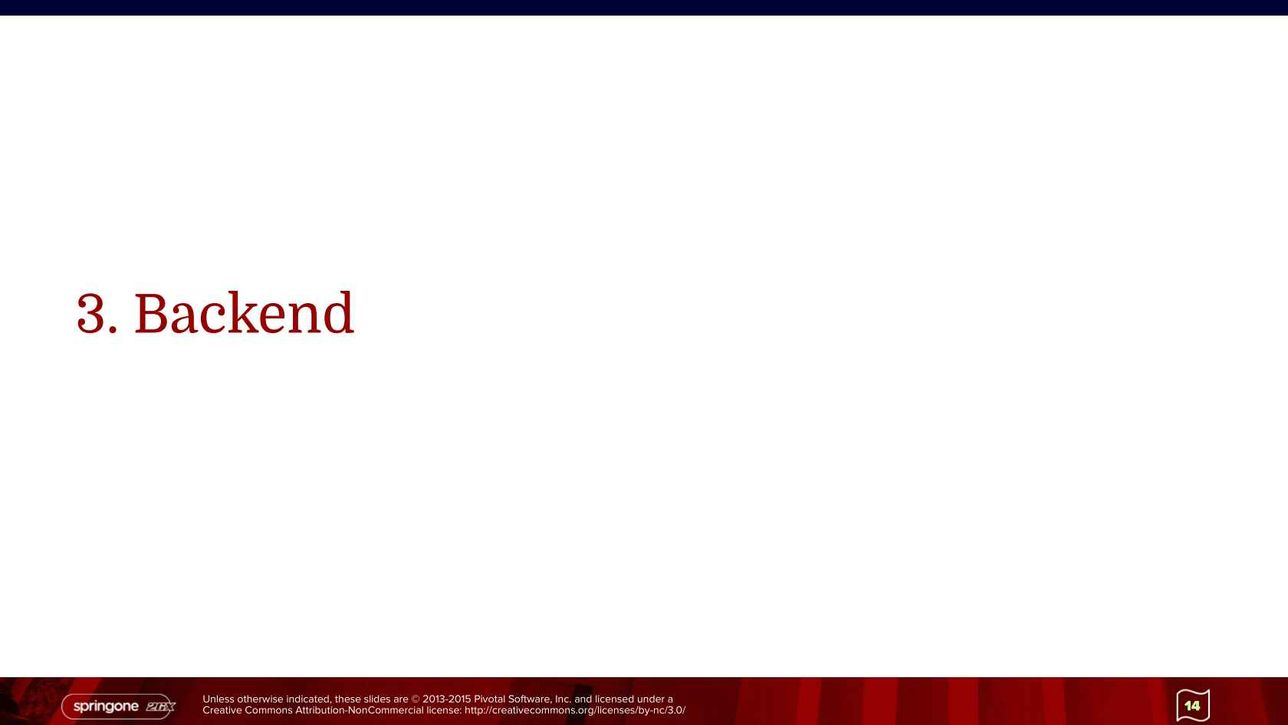 3. Backend

springone 2GX

Unless otherwise indicated, these slides are © 2013-2015 Pivotal Software, Inc. and licensed under a Creative Commons Attribution-NonCommercial license: http://creativecommons.org/licenses/by-nc/3.0/

14